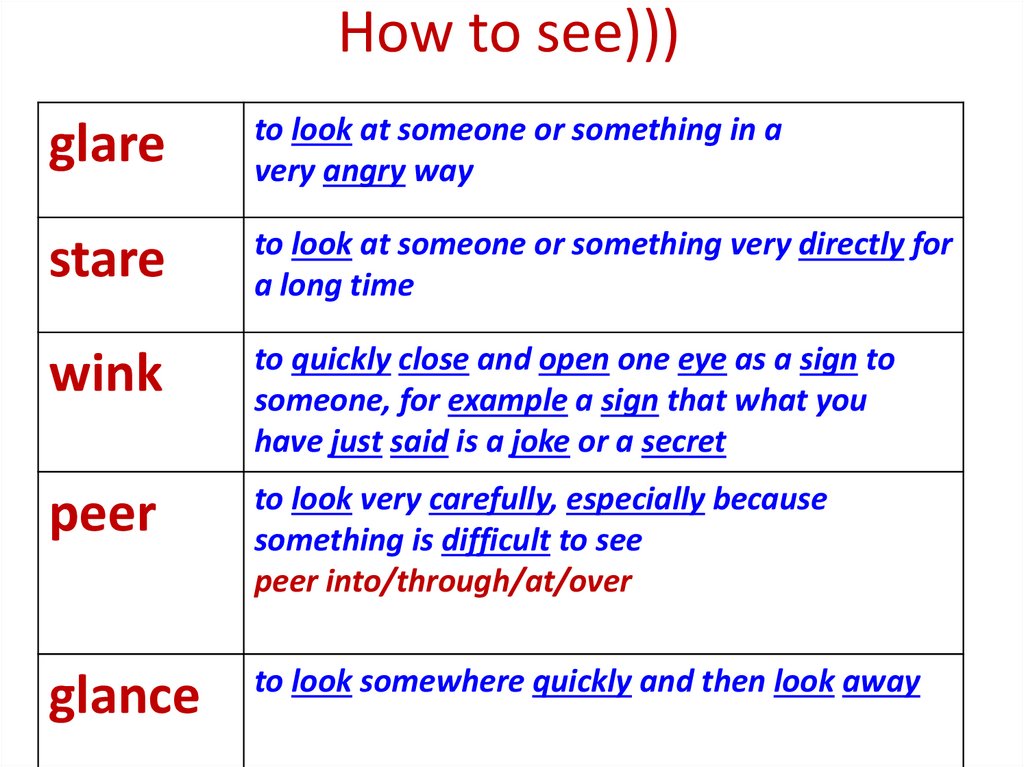 How to see)))

| | |
|---|---|
| glare | to look at someone or something in a very angry way |
| stare | to look at someone or something very directly for a long time |
| wink | to quickly close and open one eye as a sign to someone, for example a sign that what you have just said is a joke or a secret |
| peer | to look very carefully, especially because something is difficult to see peer into/through/at/over |
| glance | to look somewhere quickly and then look away |